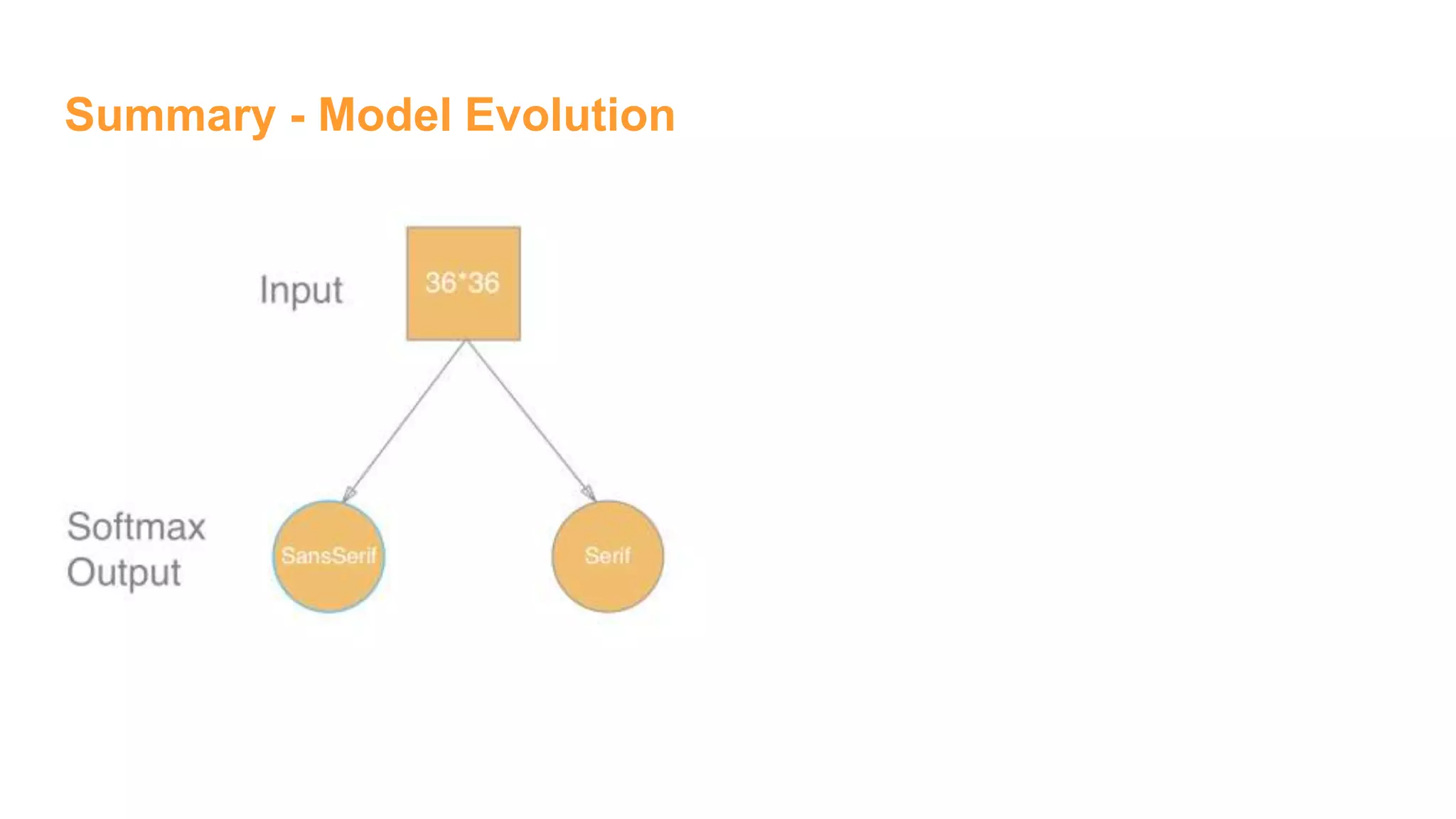 Summary - Model Evolution

Input

36*36

Softmax Output

SansSerif

Serif